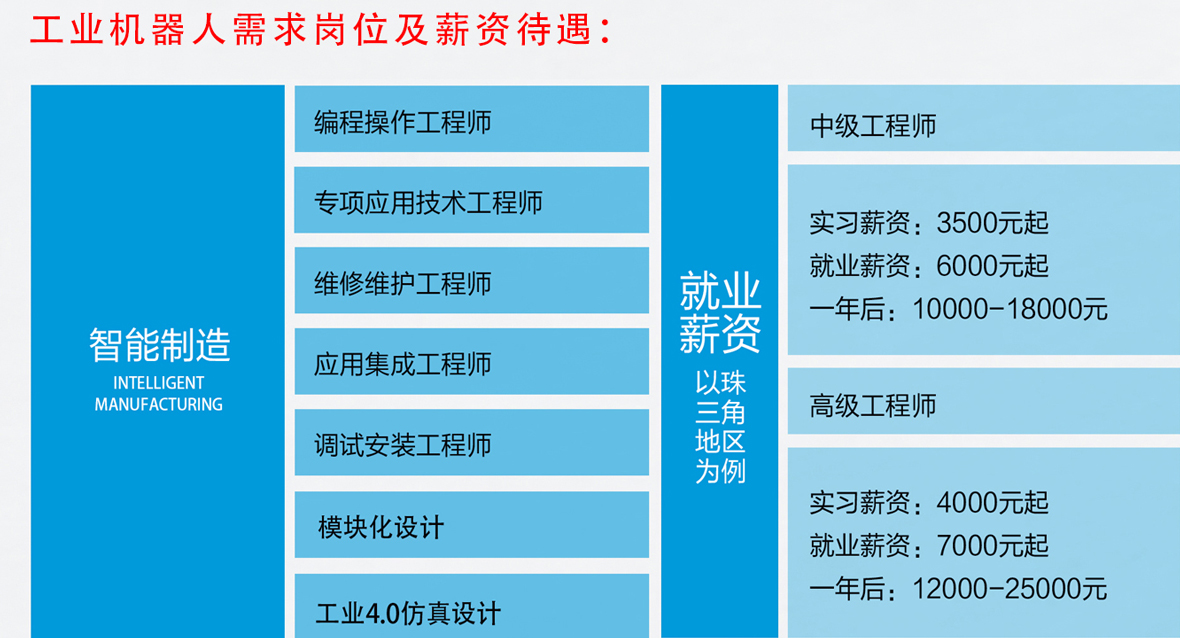 工业机器人需求岗位及薪资待遇：

智能制造
INTELLIGENT MANUFACTURING

编程操作工程师

专项应用技术工程师

维修维护工程师

应用集成工程师

调试安装工程师

模块化设计

工业4.0仿真设计

就业薪资
以珠三角地区为例

中级工程师

实习薪资：3500元起
就业薪资：6000元起
一年后：10000-18000元

高级工程师

实习薪资：4000元起
就业薪资：7000元起
一年后：12000-25000元